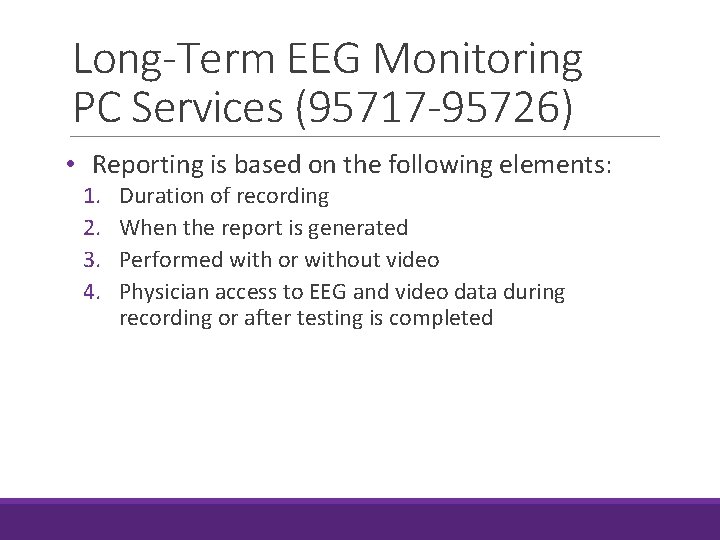 Long-Term EEG Monitoring PC Services (95717-95726)

• Reporting is based on the following elements:
1. Duration of recording
2. When the report is generated
3. Performed with or without video
4. Physician access to EEG and video data during recording or after testing is completed